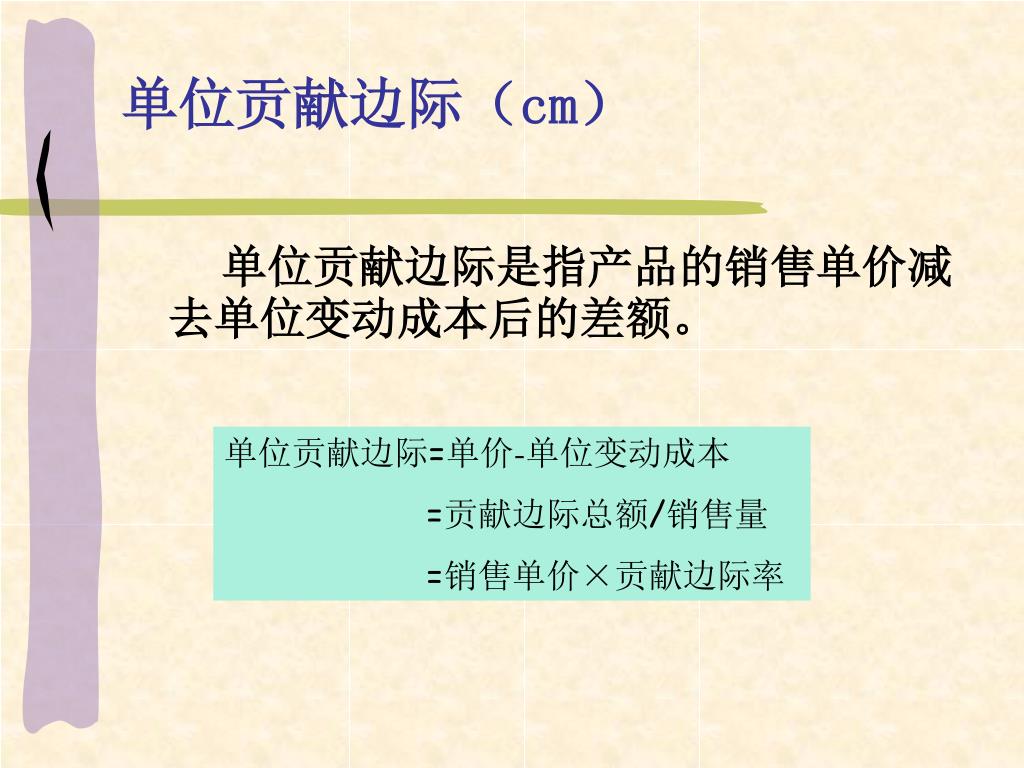 单位贡献边际（cm）

单位贡献边际是指产品的销售单价减去单位变动成本后的差额。

单位贡献边际=单价-单位变动成本
=贡献边际总额/销售量
=销售单价×贡献边际率